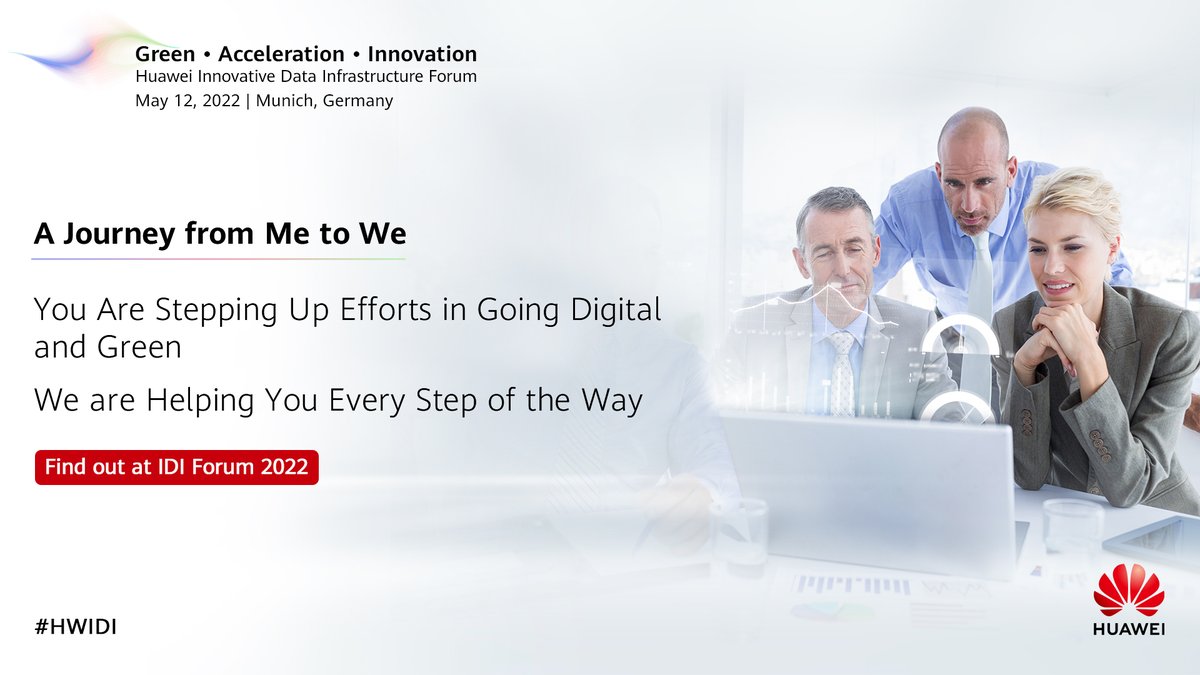 Green • Acceleration • Innovation
Huawei Innovative Data Infrastructure Forum
May 12, 2022 | Munich, Germany

A Journey from Me to We

You Are Stepping Up Efforts in Going Digital and Green

We are Helping You Every Step of the Way

Find out at IDI Forum 2022

#HWIDI

HUAWEI